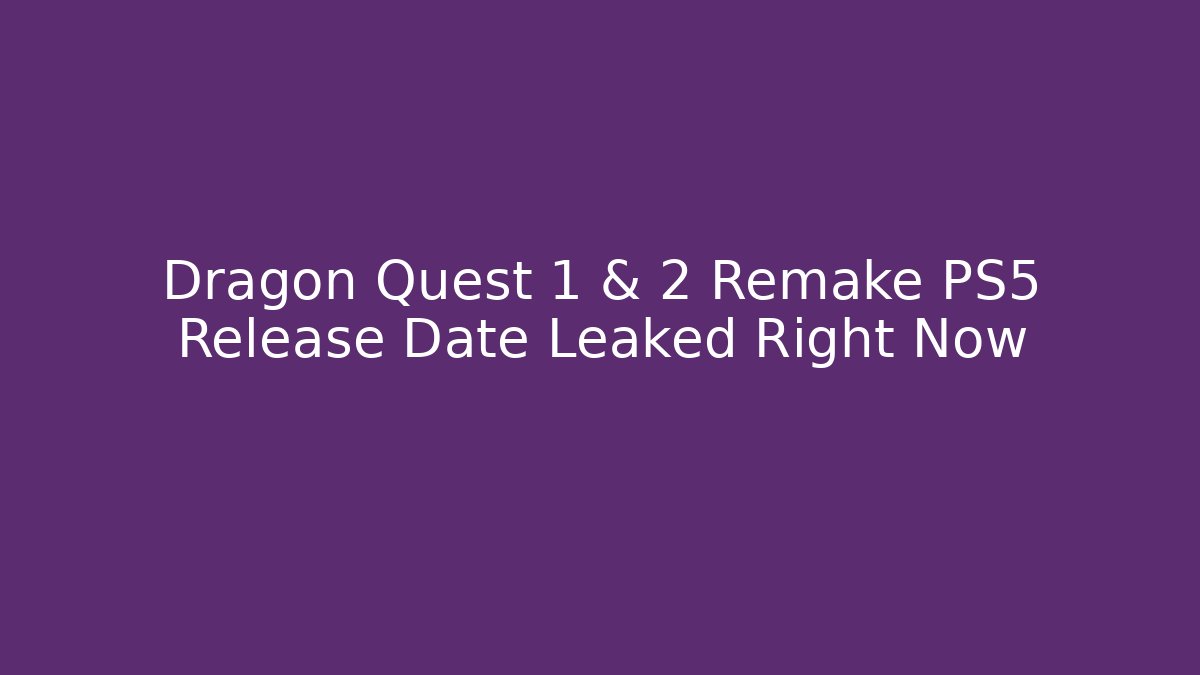 Dragon Quest 1 & 2 Remake PS5 Release Date Leaked Right Now